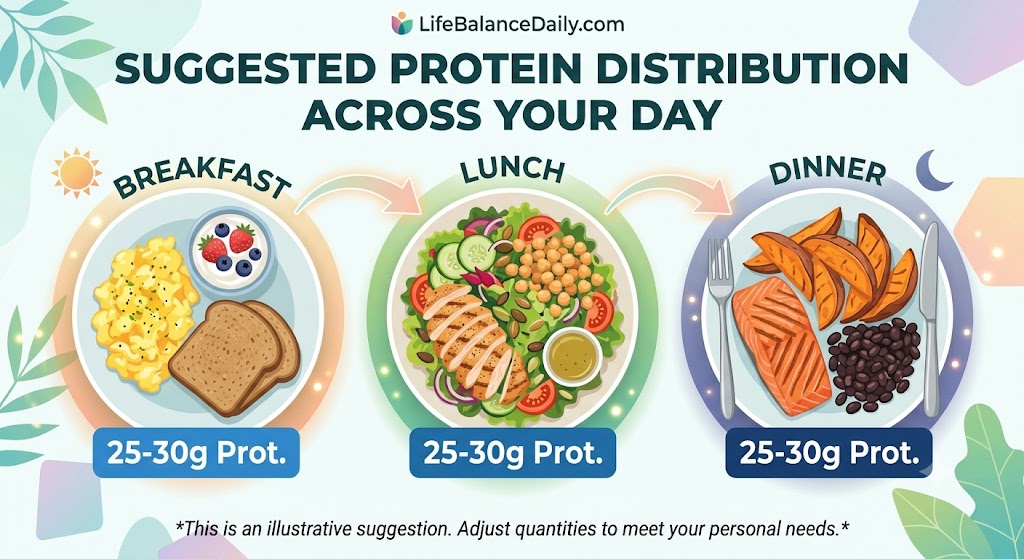 LifeBalanceDaily.com

SUGGESTED PROTEIN DISTRIBUTION ACROSS YOUR DAY

BREAKFAST

LUNCH

DINNER

25-30g Prot.

25-30g Prot.

25-30g Prot.

*This is an illustrative suggestion. Adjust quantities to meet your personal needs.*